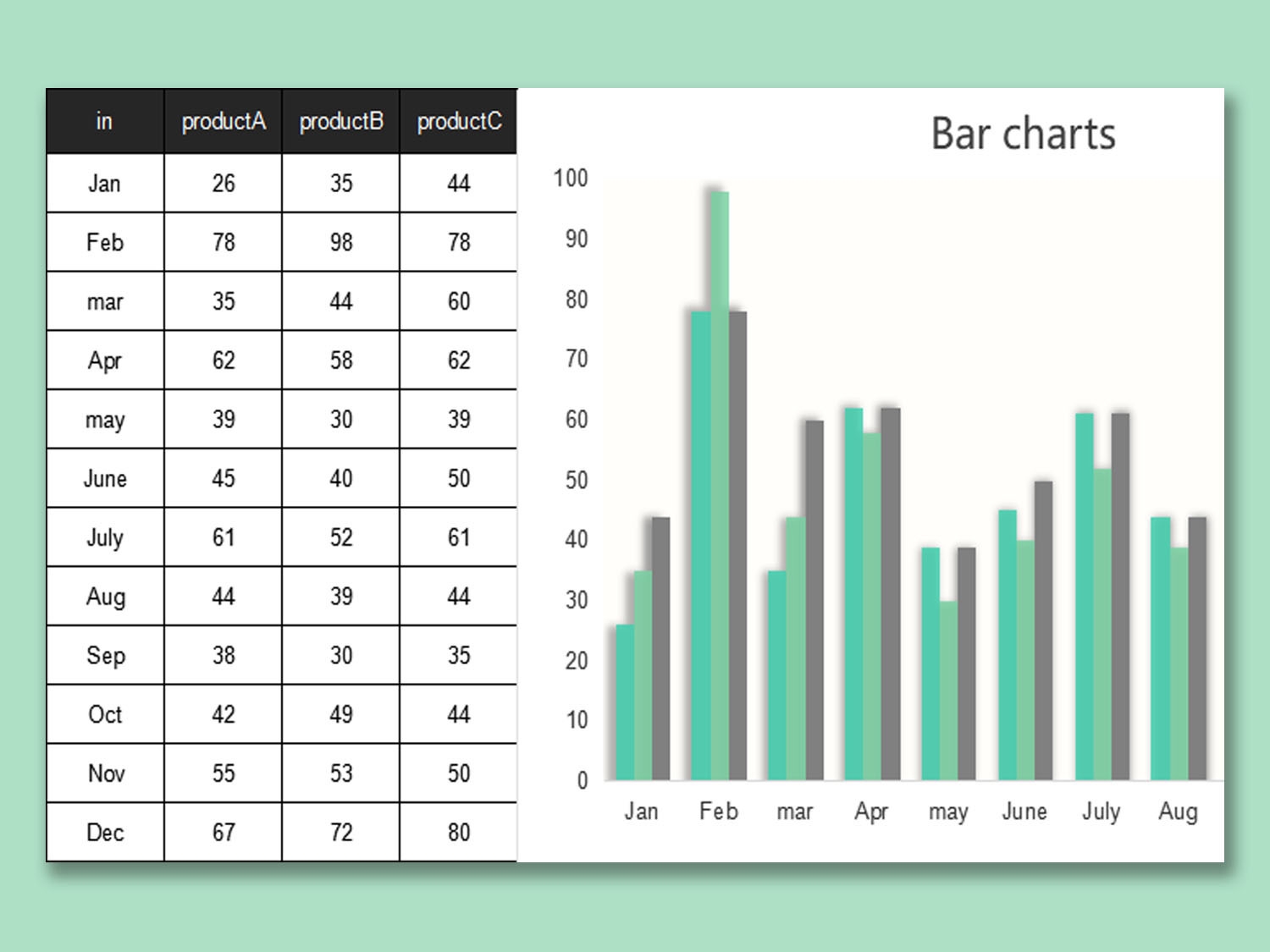 | in | productA | productB | productC |
|---|---|---|---|
| Jan | 26 | 35 | 44 |
| Feb | 78 | 98 | 78 |
| mar | 35 | 44 | 60 |
| Apr | 62 | 58 | 62 |
| may | 39 | 30 | 39 |
| June | 45 | 40 | 50 |
| July | 61 | 52 | 61 |
| Aug | 44 | 39 | 44 |
| Sep | 38 | 30 | 35 |
| Oct | 42 | 49 | 44 |
| Nov | 55 | 53 | 50 |
| Dec | 67 | 72 | 80 |

Bar charts

100
90
80
70
60
50
40
30
20
10
0

Jan Feb mar Apr may June July Aug